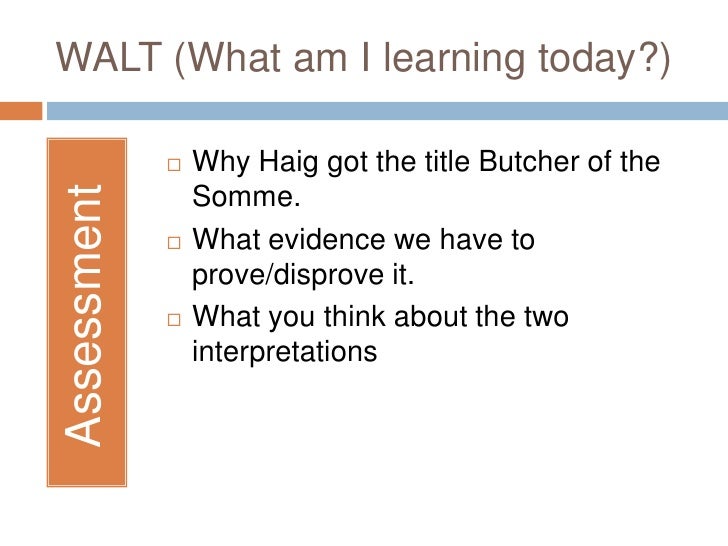 WALT (What am I learning today?)

Assessment

□ Why Haig got the title Butcher of the Somme.

□ What evidence we have to prove/disprove it.

□ What you think about the two interpretations